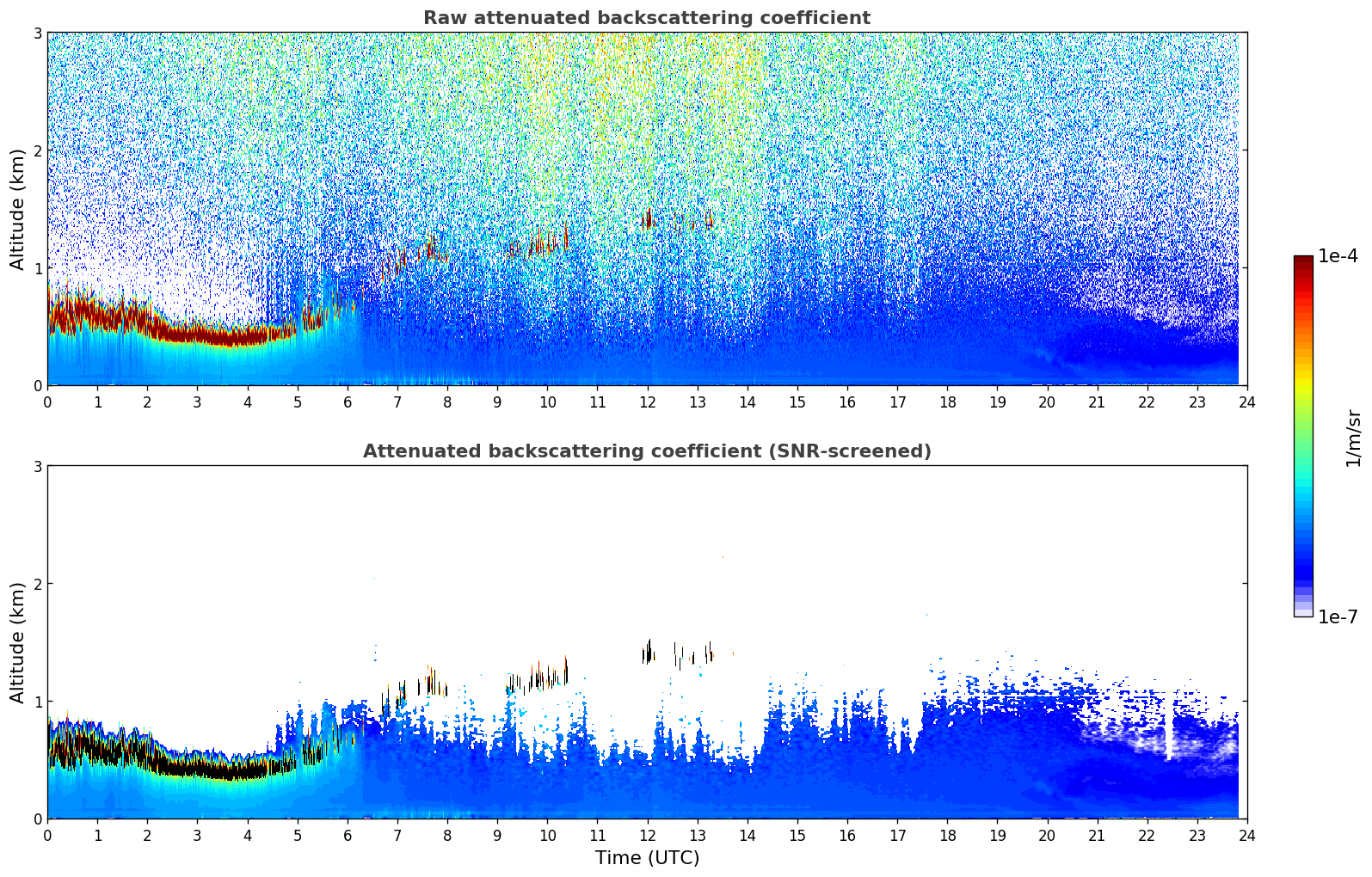 Raw attenuated backscattering coefficient

Altitude (km)

3
2
1
0

0 1 2 3 4 5 6 7 8 9 10 11 12 13 14 15 16 17 18 19 20 21 22 23 24

Attenuated backscattering coefficient (SNR-screened)

Altitude (km)

3
2
1
0

0 1 2 3 4 5 6 7 8 9 10 11 12 13 14 15 16 17 18 19 20 21 22 23 24

Time (UTC)

1e-4
1/m/sr
1e-7